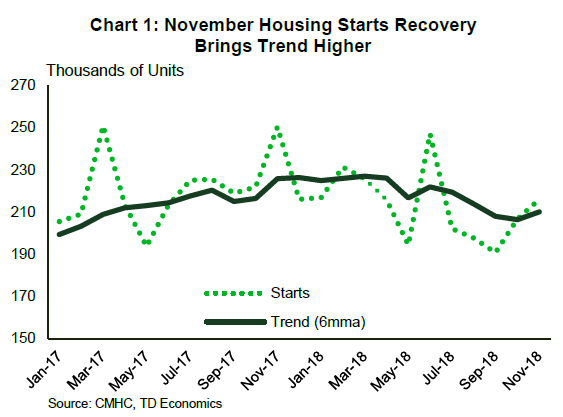 Chart 1: November Housing Starts Recovery Brings Trend Higher

Thousands of Units

270
250
230
210
190
170
150

Starts
Trend (6mma)

Jan-17
Mar-17
May-17
Jul-17
Sep-17
Nov-17
Jan-18
Mar-18
May-18
Jul-18
Sep-18
Nov-18

Source: CMHC, TD Economics